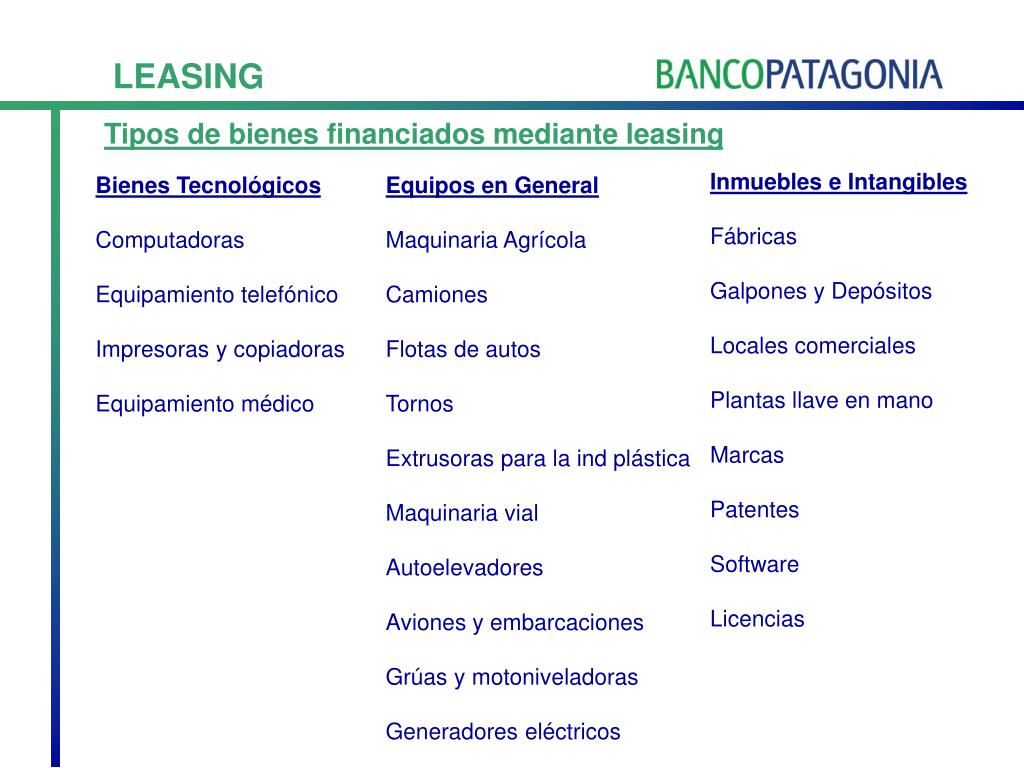 LEASING

BANCOPATAGONIA

Tipos de bienes financiados mediante leasing

Bienes Tecnológicos

Computadoras

Equipamiento telefónico

Impresoras y copiadoras

Equipamiento médico

Equipos en General

Maquinaria Agrícola

Camiones

Flotas de autos

Tornos

Extrusoras para la ind plástica

Maquinaria vial

Autoelevadores

Aviones y embarcaciones

Grúas y motoniveladoras

Generadores eléctricos

Inmuebles e Intangibles

Fábricas

Galpones y Depósitos

Locales comerciales

Plantas llave en mano

Marcas

Patentes

Software

Licencias